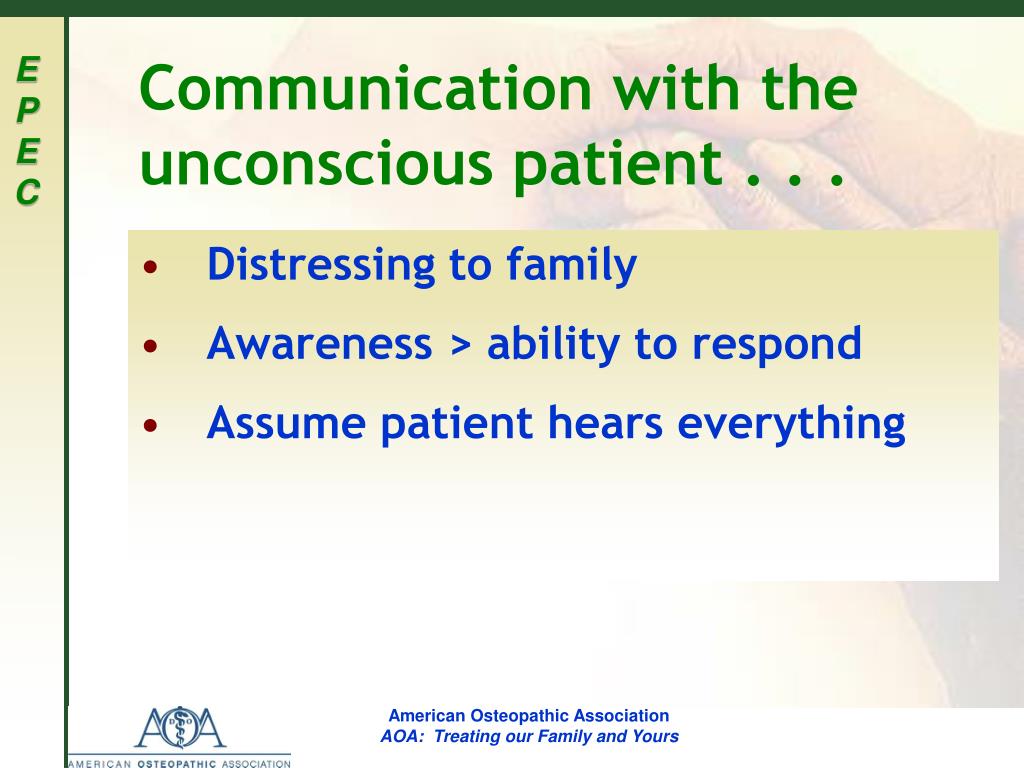 E
P
E
C

Communication with the unconscious patient . . .

• Distressing to family
• Awareness > ability to respond
• Assume patient hears everything

AOA
AMERICAN OSTEOPATHIC ASSOCIATION

American Osteopathic Association
AOA: Treating our Family and Yours